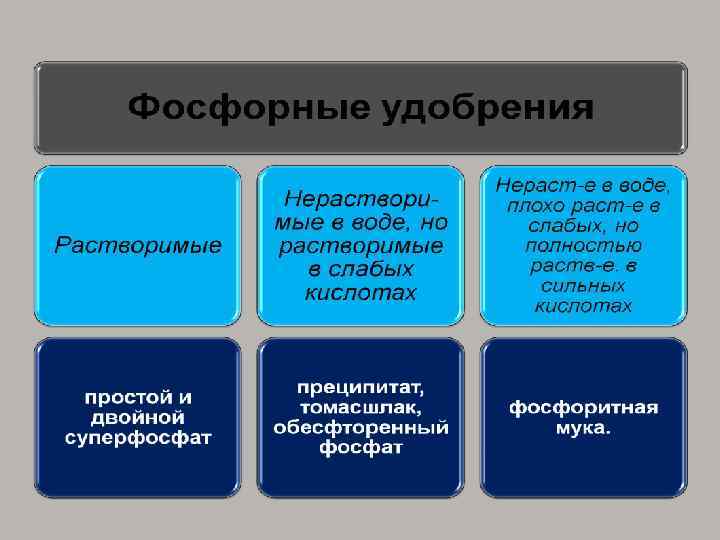 Фосфорные удобрения

Растворимые

Нерастворимые в воде, но растворимые в слабых кислотах

Нераст-е в воде, плохо раст-е в слабых, но полностью раств-е. в сильных кислотах

простой и двойной суперфосфат

преципитат, томасшлак, обесфторенный фосфат

фосфоритная мука.